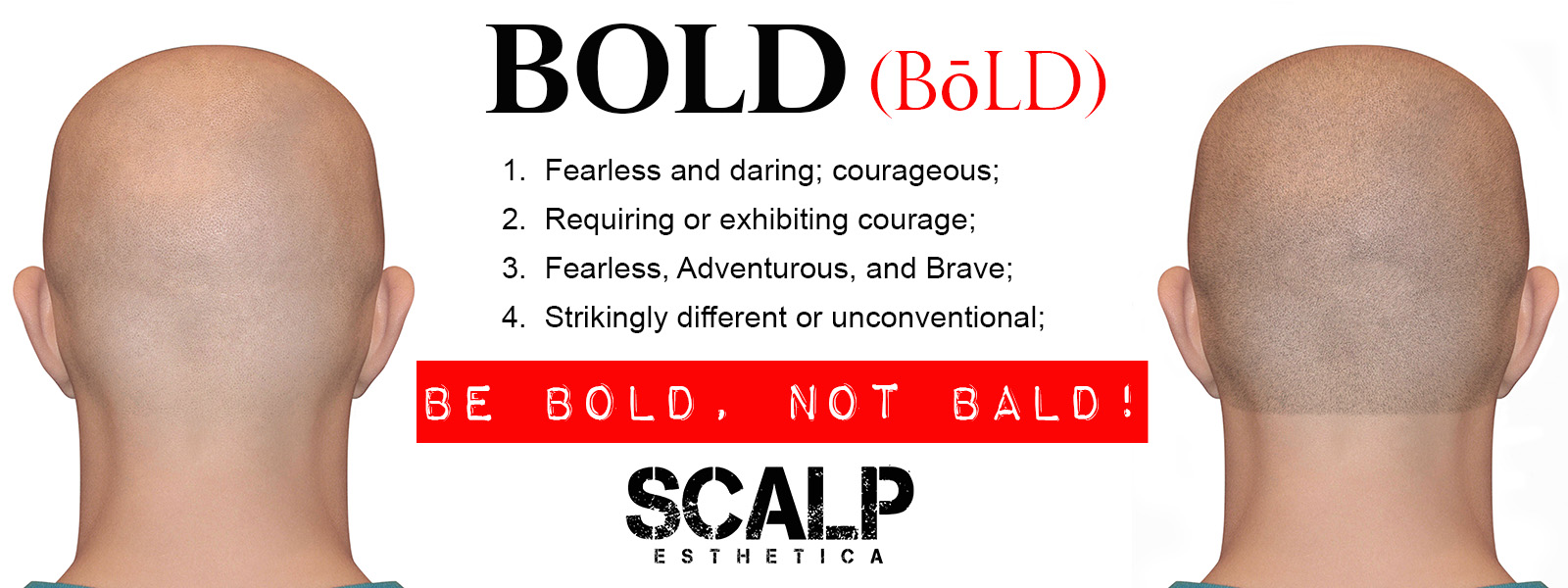 BOLD (BōLD)

1. Fearless and daring; courageous;
2. Requiring or exhibiting courage;
3. Fearless, Adventurous, and Brave;
4. Strikingly different or unconventional;

BE BOLD, NOT BALD!

SCALP
ESTHETICA